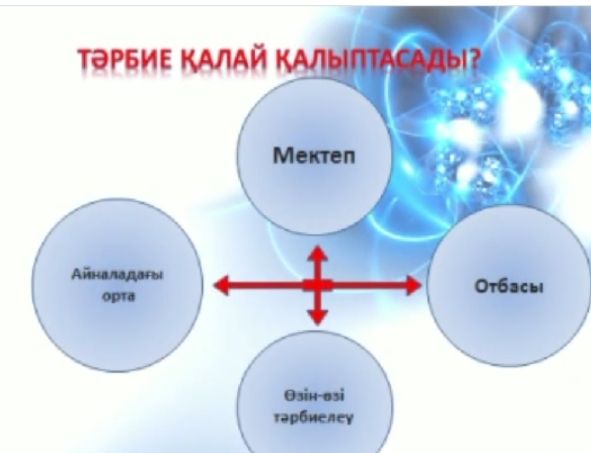 ТӘРБИЕ ҚАЛАЙ ҚАЛЫПТАСАДЫ?

Мектеп

Айналадағы орта

Отбасы

Өзін-өзі тәрбиелеу